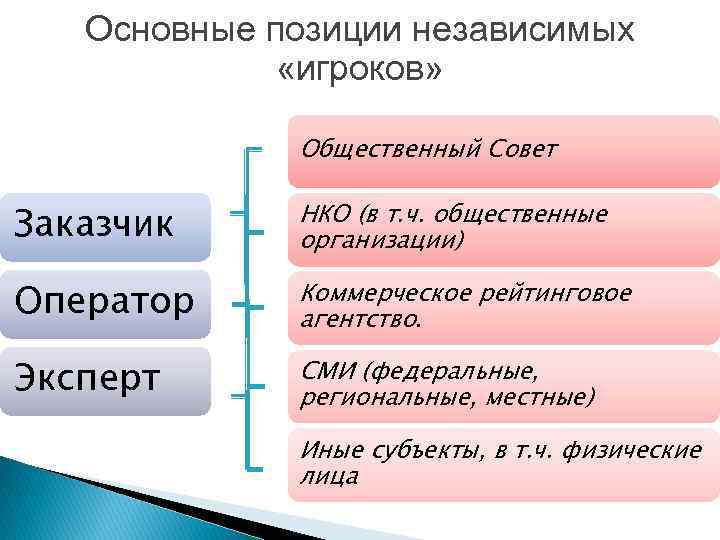 Основные позиции независимых «игроков»

Заказчик

Оператор

Эксперт

Общественный Совет

НКО (в т.ч. общественные организации)

Коммерческое рейтинговое агентство.

СМИ (федеральные, региональные, местные)

Иные субъекты, в т.ч. физические лица